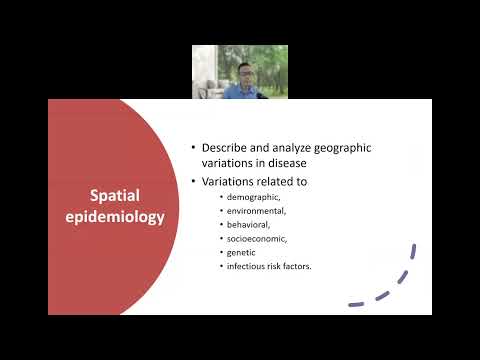 Spatial epidemiology

• Describe and analyze geographic variations in disease
• Variations related to
  • demographic,
  • environmental,
  • behavioral,
  • socioeconomic,
  • genetic
  • infectious risk factors.